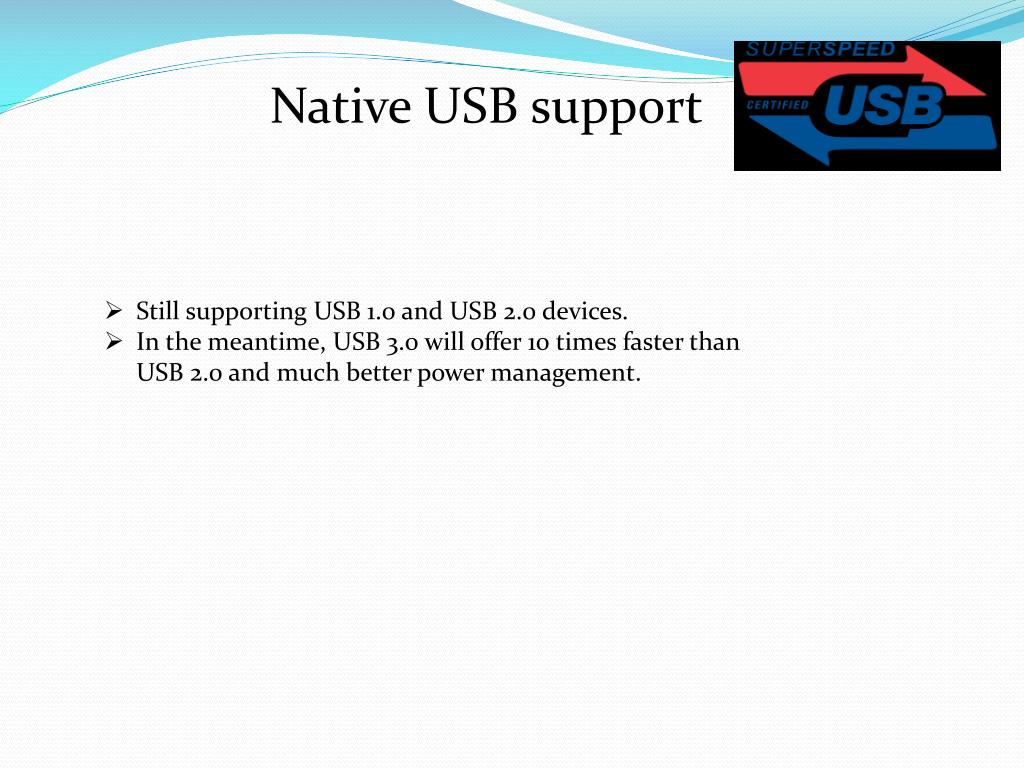 Native USB support

SUPERSPEED
CERTIFIED
USB

➢ Still supporting USB 1.0 and USB 2.0 devices.
➢ In the meantime, USB 3.0 will offer 10 times faster than USB 2.0 and much better power management.